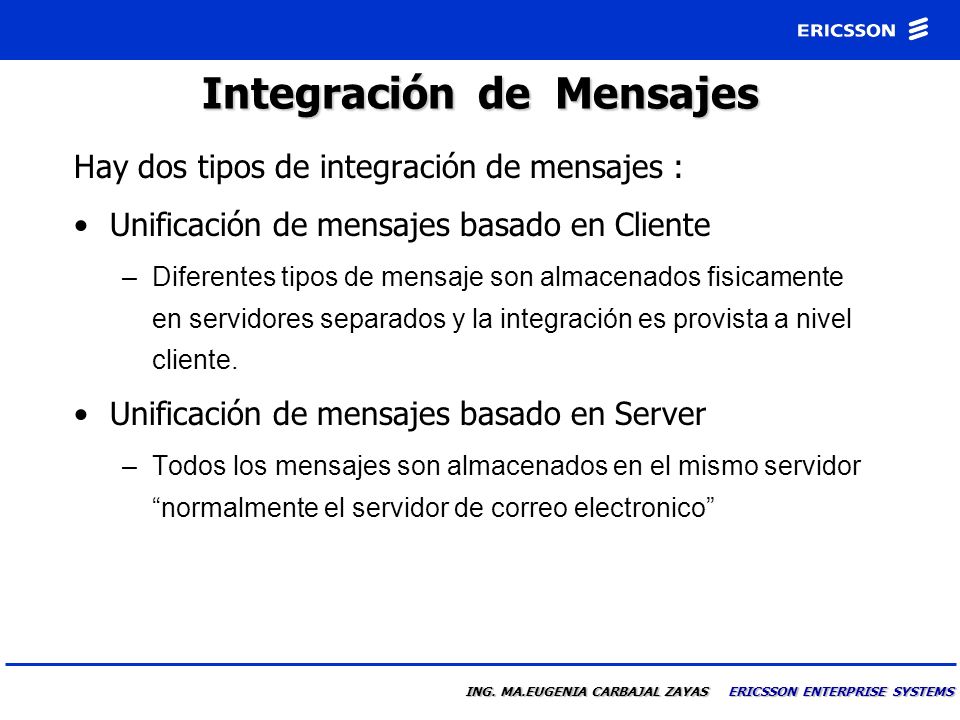 ERICSSON

Integración de Mensajes

Hay dos tipos de integración de mensajes :

• Unificación de mensajes basado en Cliente

– Diferentes tipos de mensaje son almacenados fisicamente en servidores separados y la integración es provista a nivel cliente.

• Unificación de mensajes basado en Server

– Todos los mensajes son almacenados en el mismo servidor “normalmente el servidor de correo electronico”

ING. MA.EUGENIA CARBAJAL ZAYAS ERICSSON ENTERPRISE SYSTEMS